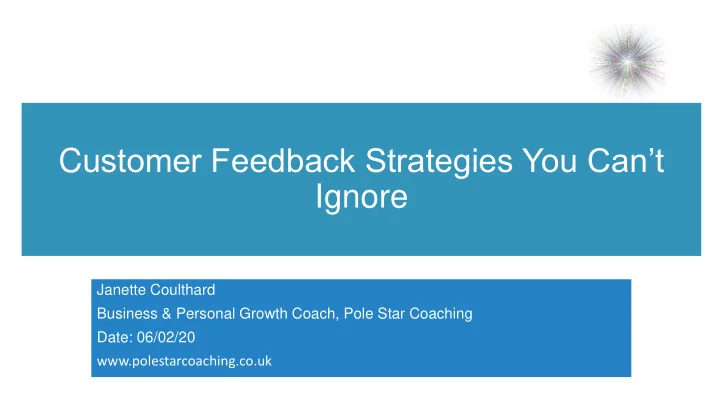 Customer Feedback Strategies You Can’t Ignore

Janette Coulthard
Business & Personal Growth Coach, Pole Star Coaching
Date: 06/02/20
www.polestarcoaching.co.uk